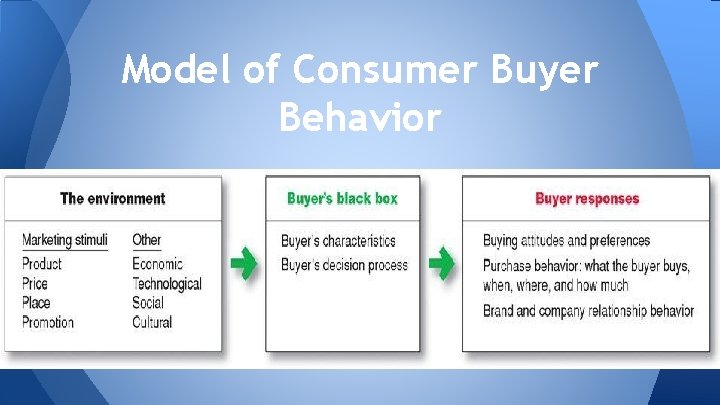 Model of Consumer Buyer Behavior

The environment

Marketing stimuli
Product
Price
Place
Promotion

Other
Economic
Technological
Social
Cultural

Buyer's black box

Buyer's characteristics
Buyer's decision process

Buyer responses

Buying attitudes and preferences
Purchase behavior: what the buyer buys, when, where, and how much
Brand and company relationship behavior